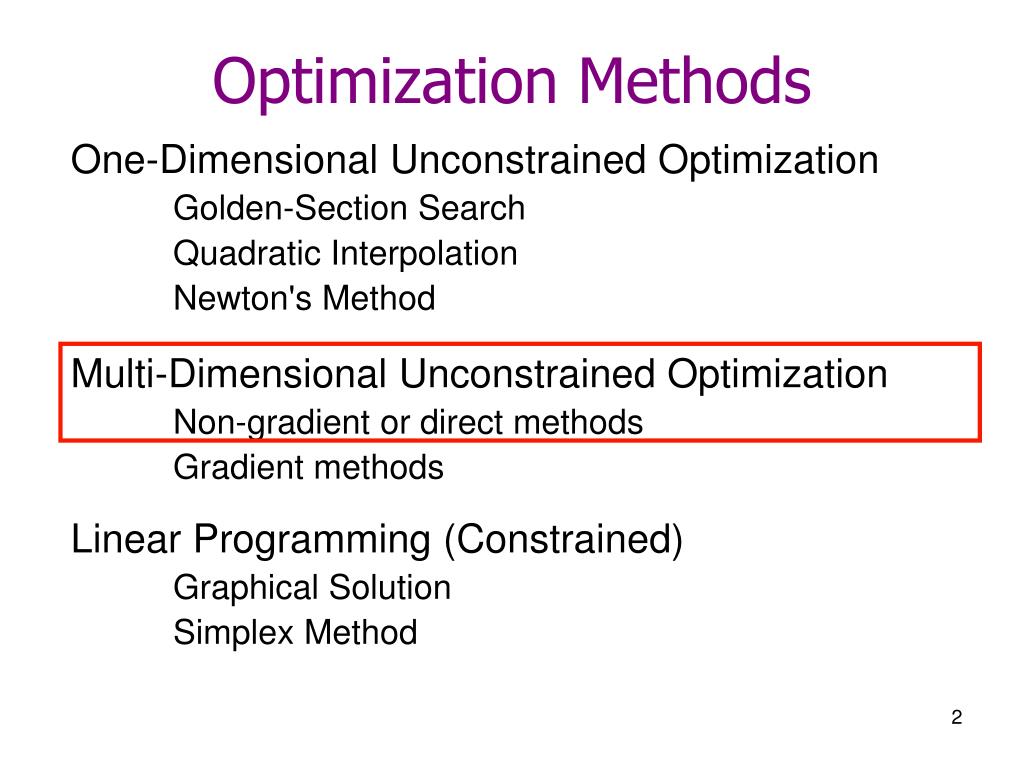 Optimization Methods

One-Dimensional Unconstrained Optimization

Golden-Section Search

Quadratic Interpolation

Newton's Method

Multi-Dimensional Unconstrained Optimization

Non-gradient or direct methods

Gradient methods

Linear Programming (Constrained)

Graphical Solution

Simplex Method

2